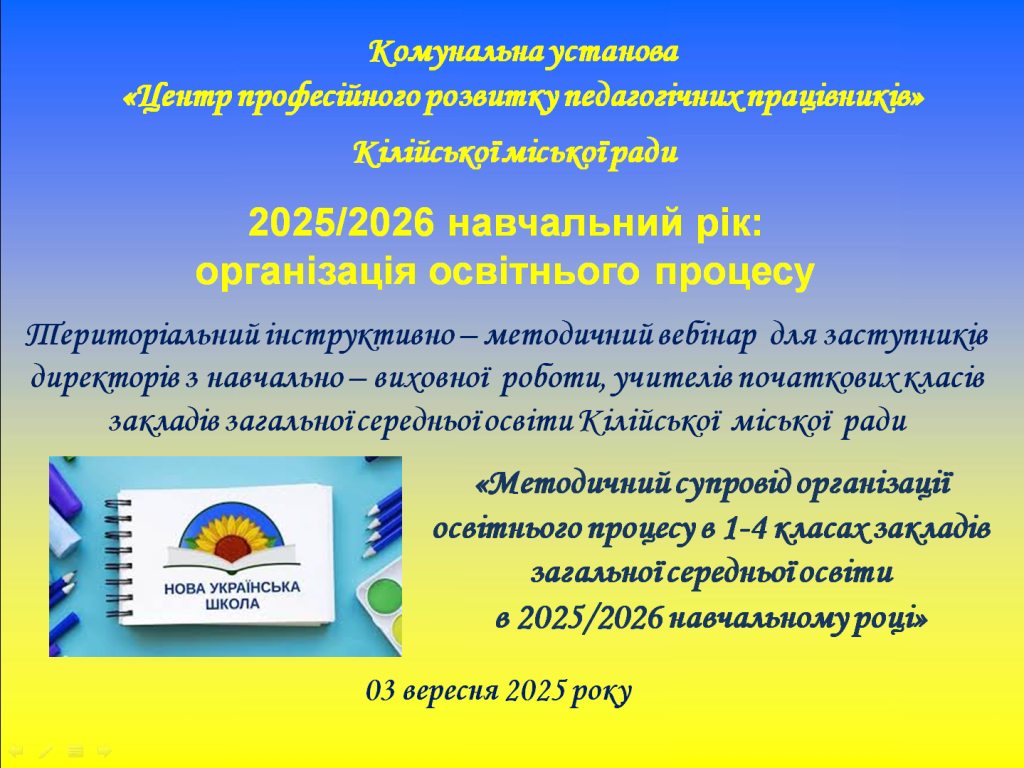 Комунальна установа
«Центр професійного розвитку педагогічних працівників»
Кілійської міської ради

2025/2026 навчальний рік:
організація освітнього процесу

Територіальний інструктивно – методичний вебінар для заступників директорів з навчально – виховної роботи, учителів початкових класів закладів загальної середньої освіти Кілійської міської ради

НОВА УКРАЇНСЬКА ШКОЛА

«Методичний супровід організації освітнього процесу в 1-4 класах закладів загальної середньої освіти в 2025/2026 навчальному році»

03 вересня 2025 року